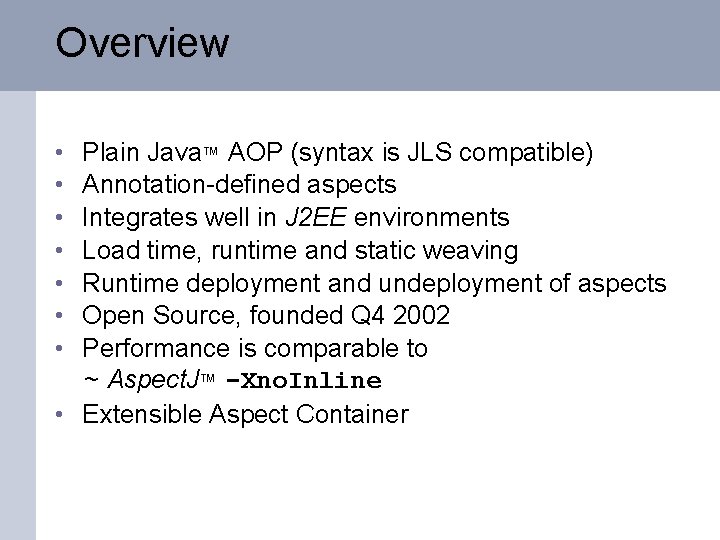 Overview

• Plain Java™ AOP (syntax is JLS compatible)
• Annotation-defined aspects
• Integrates well in J2EE environments
• Load time, runtime and static weaving
• Runtime deployment and undeployment of aspects
• Open Source, founded Q4 2002
• Performance is comparable to ~ AspectJ™ -XnoInline
• Extensible Aspect Container